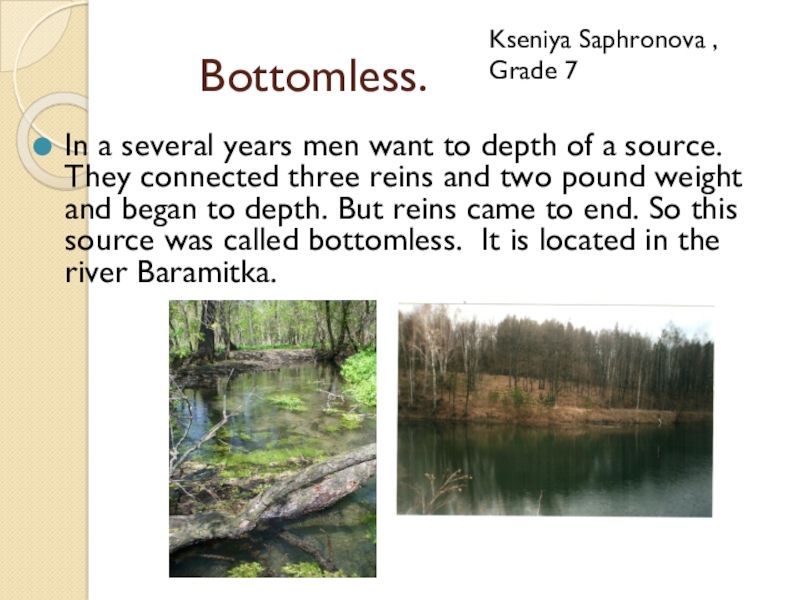 Bottomless.

Kseniya Saphronova , Grade 7

In a several years men want to depth of a source. They connected three reins and two pound weight and began to depth. But reins came to end. So this source was called bottomless. It is located in the river Baramitka.